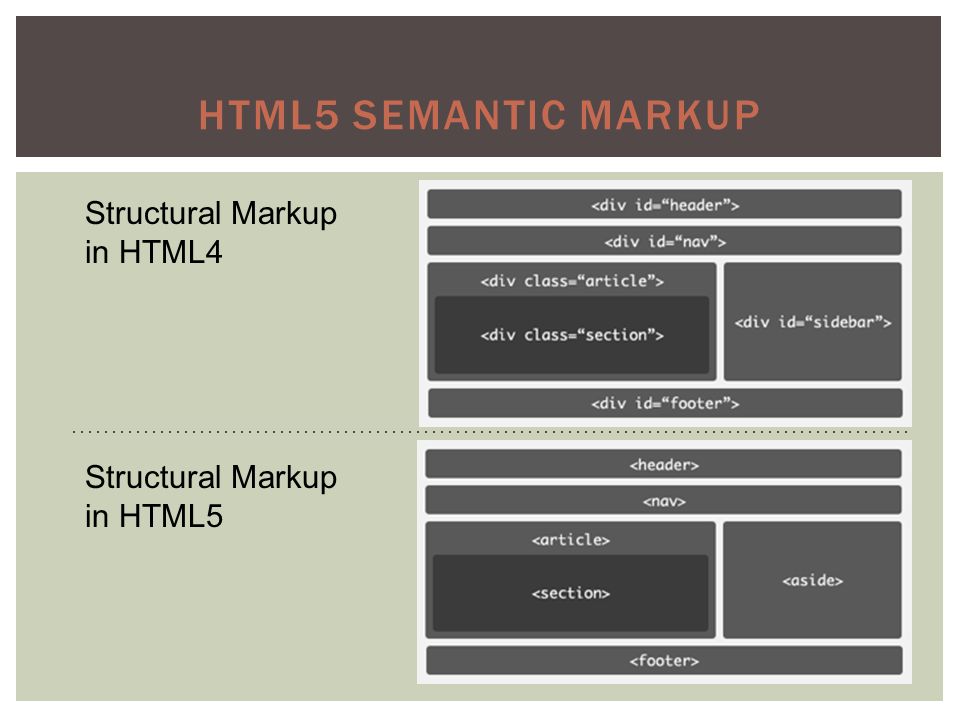 HTML5 SEMANTIC MARKUP

Structural Markup in HTML4

<div id="header">

<div id="nav">

<div class="article">

<div class="section">

<div id="sidebar">

<div id="footer">

Structural Markup in HTML5

<header>

<nav>

<article>

<section>

<aside>

<footer>